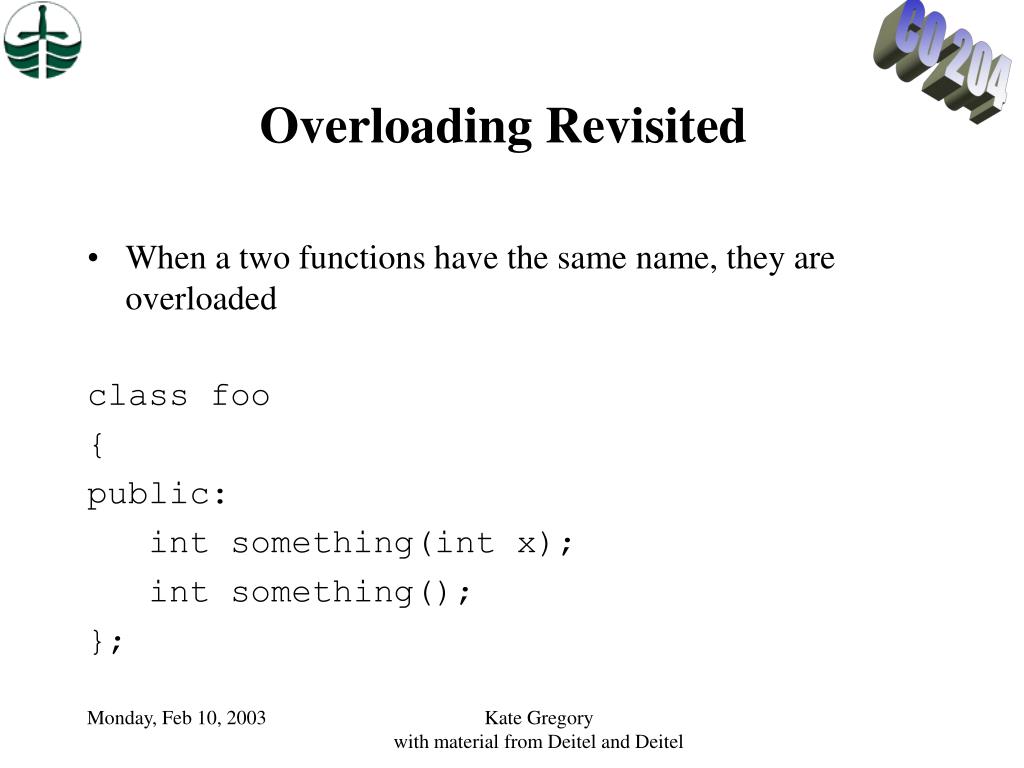 CO 204

Overloading Revisited

• When a two functions have the same name, they are overloaded

class foo
{
public:
    int something(int x);
    int something();
};

Monday, Feb 10, 2003

Kate Gregory
with material from Deitel and Deitel